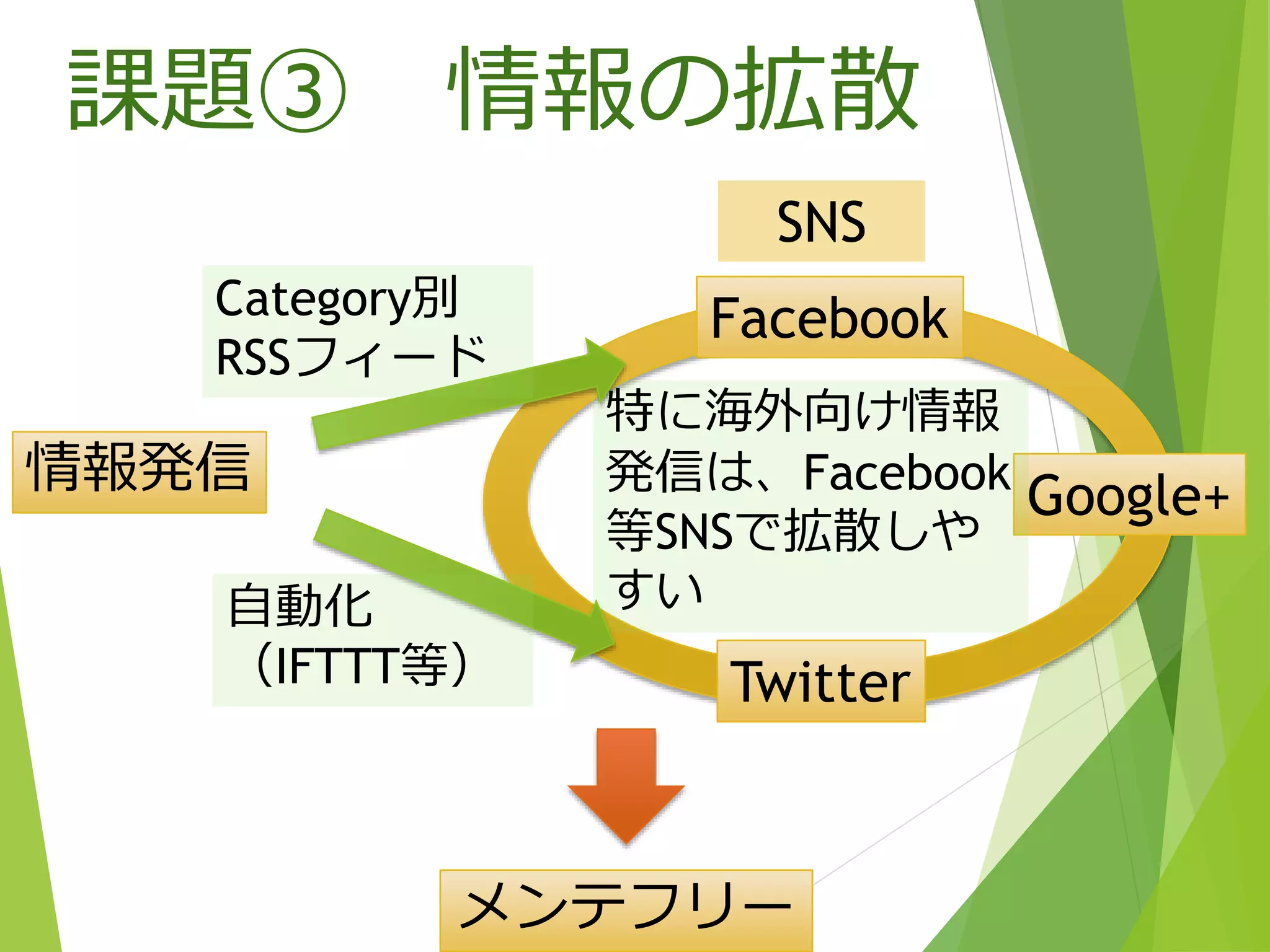 課題③　情報の拡散

SNS

Category別
RSSフィード

Facebook

情報発信

特に海外向け情報発信は、Facebook等SNSで拡散しやすい

Google+

自動化
（IFTTT等）

Twitter

メンテフリー